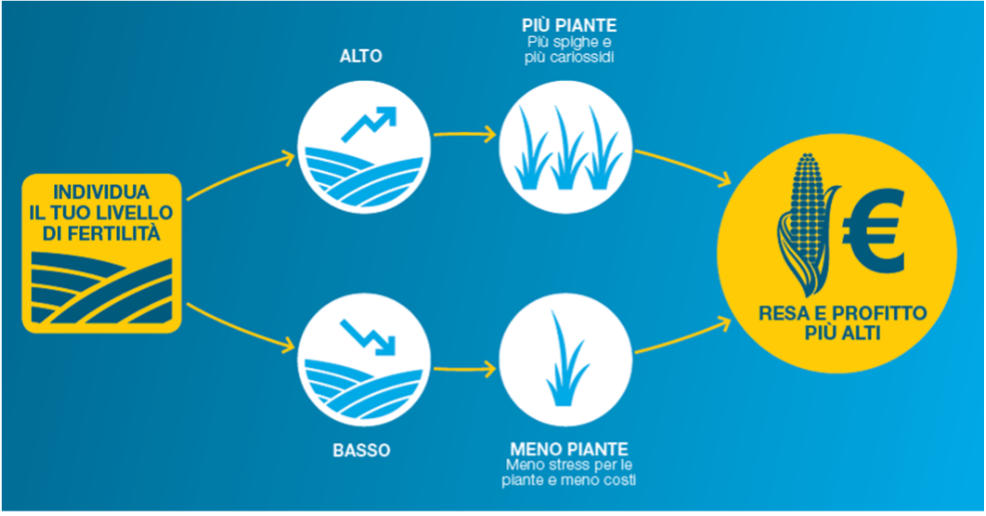 INDIVIDUA IL TUO LIVELLO DI FERTILITÀ

ALTO

PIÙ PIANTE
Più spighe e più cariossidi

BASSO

MENO PIANTE
Meno stress per le piante e meno costi

€

RESA E PROFITTO PIÙ ALTI